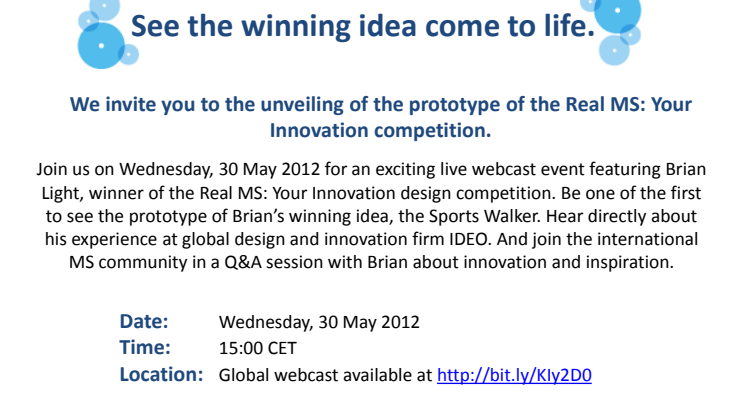 See the winning idea come to life.

We invite you to the unveiling of the prototype of the Real MS: Your Innovation competition.

Join us on Wednesday, 30 May 2012 for an exciting live webcast event featuring Brian Light, winner of the Real MS: Your Innovation design competition. Be one of the first to see the prototype of Brian's winning idea, the Sports Walker. Hear directly about his experience at global design and innovation firm IDEO. And join the international MS community in a Q&A session with Brian about innovation and inspiration.

Date: Wednesday, 30 May 2012
Time: 15:00 CET
Location: Global webcast available at http://bit.ly/KIy2D0